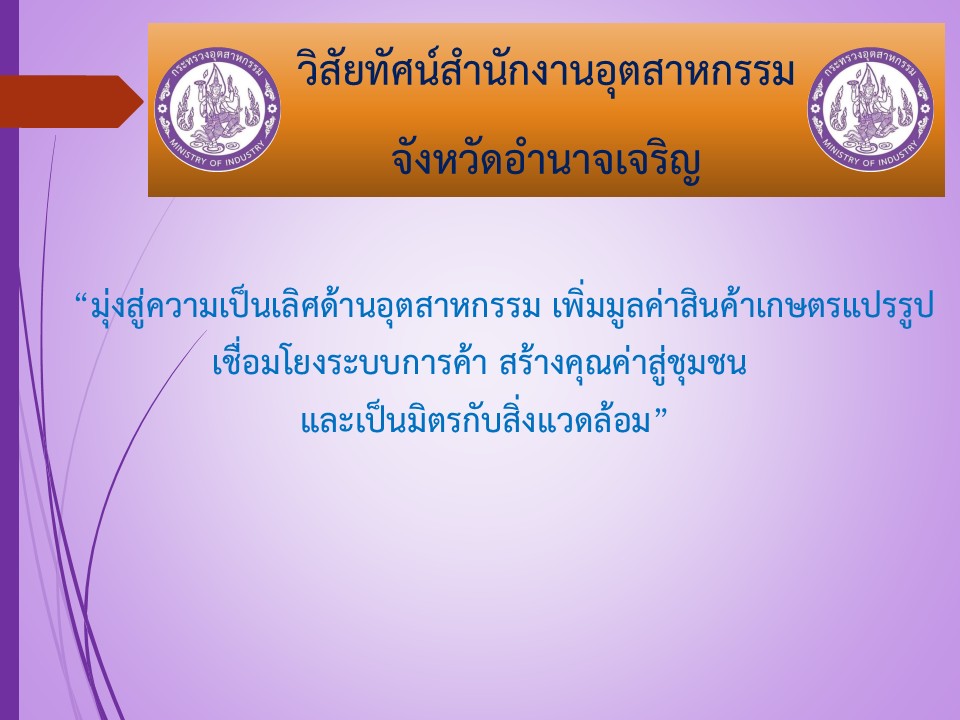 กระทรวงอุตสาหกรรม
MINISTRY OF INDUSTRY

วิสัยทัศน์สำนักงานอุตสาหกรรม
จังหวัดอำนาจเจริญ

กระทรวงอุตสาหกรรม
MINISTRY OF INDUSTRY

“มุ่งสู่ความเป็นเลิศด้านอุตสาหกรรม เพิ่มมูลค่าสินค้าเกษตรแปรรูป เชื่อมโยงระบบการค้า สร้างคุณค่าสู่ชุมชน และเป็นมิตรกับสิ่งแวดล้อม”